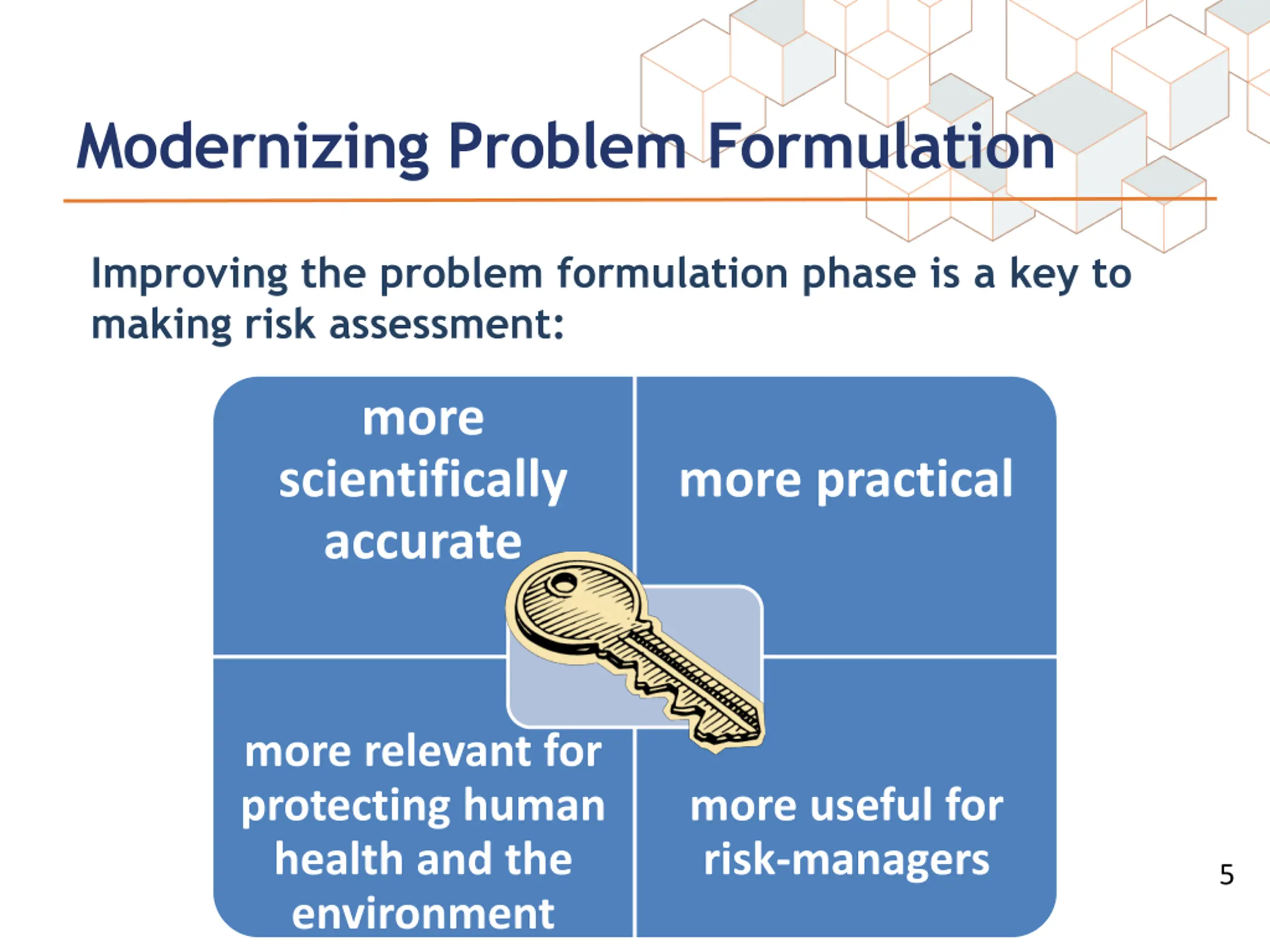 Modernizing Problem Formulation

Improving the problem formulation phase is a key to making risk assessment:

more scientifically accurate

more practical

more relevant for protecting human health and the environment

more useful for risk-managers

5